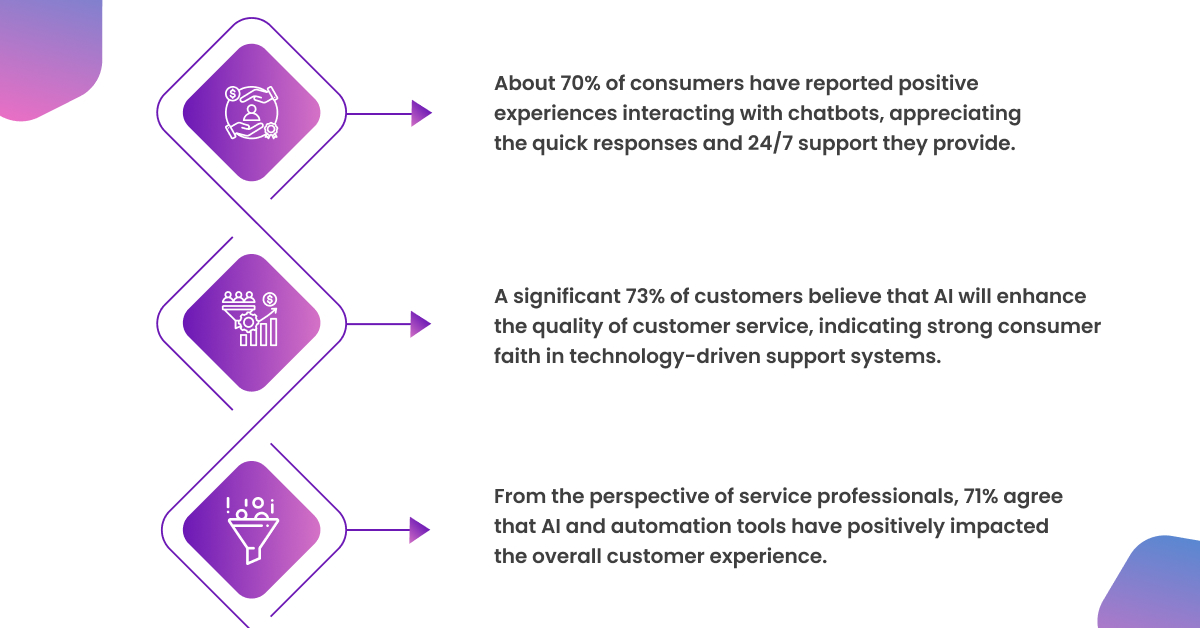 About 70% of consumers have reported positive experiences interacting with chatbots, appreciating the quick responses and 24/7 support they provide.

A significant 73% of customers believe that AI will enhance the quality of customer service, indicating strong consumer faith in technology-driven support systems.

From the perspective of service professionals, 71% agree that AI and automation tools have positively impacted the overall customer experience.